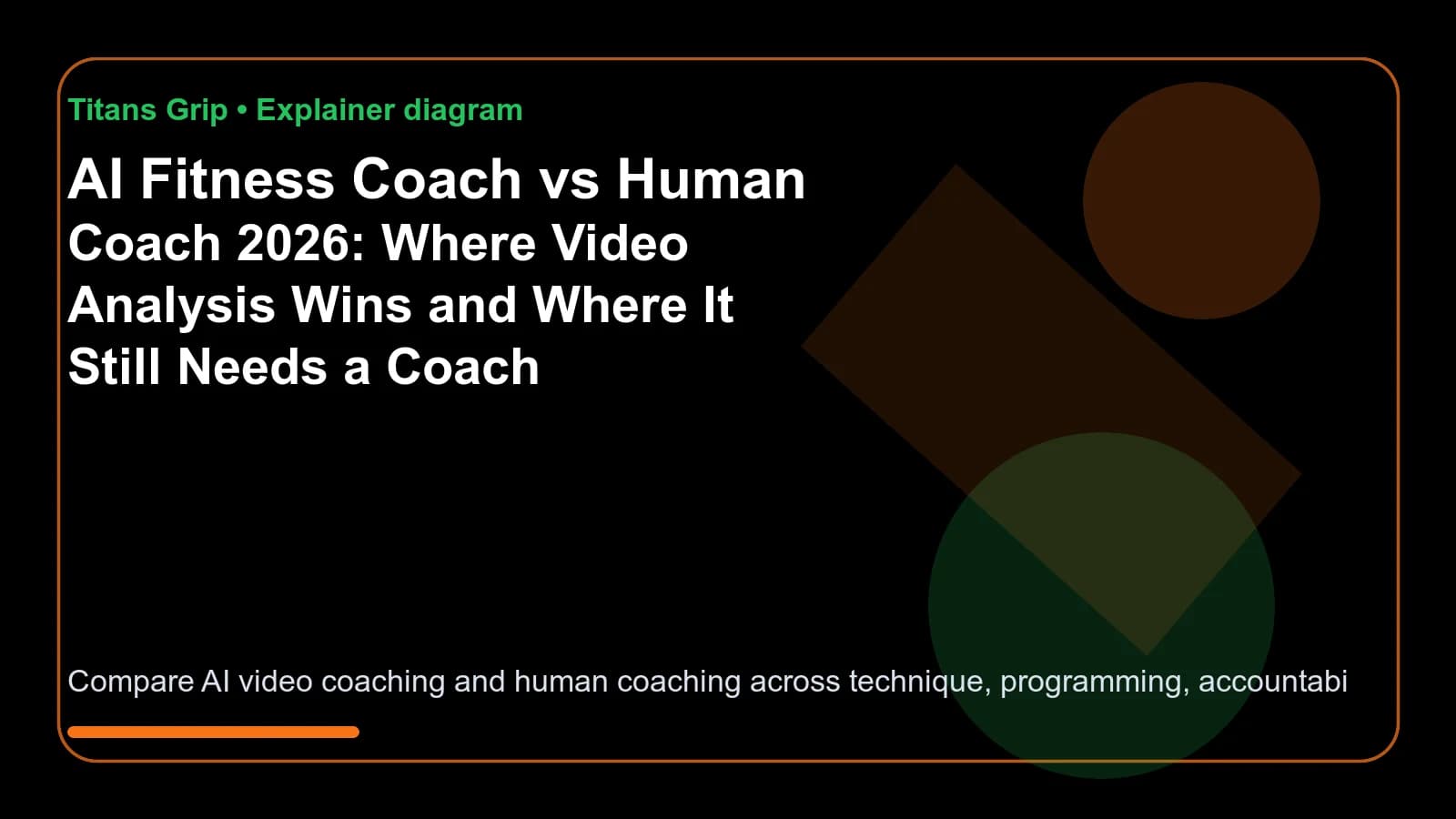 Titans Grip • Explainer diagram

AI Fitness Coach vs Human Coach 2026: Where Video Analysis Wins and Where It Still Needs a Coach

Compare AI video coaching and human coaching across technique, programming, accountabi